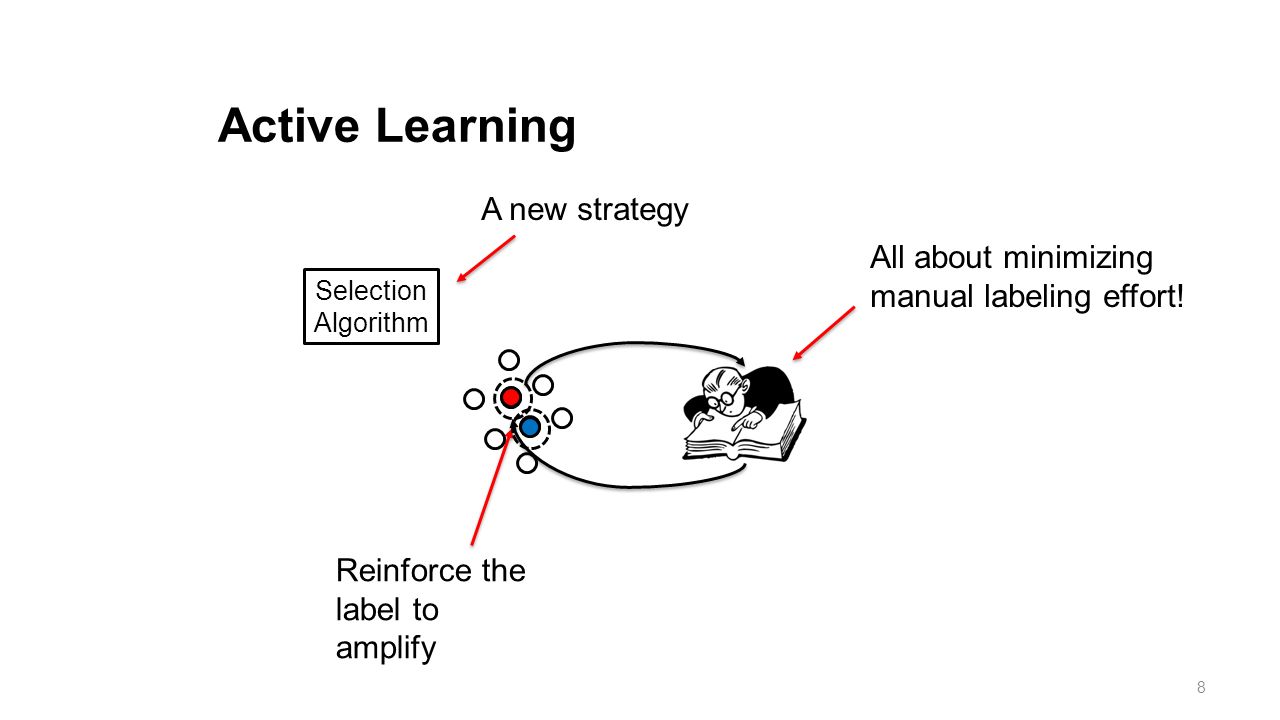 Active Learning

A new strategy

Selection Algorithm

All about minimizing manual labeling effort!

Reinforce the label to amplify

8